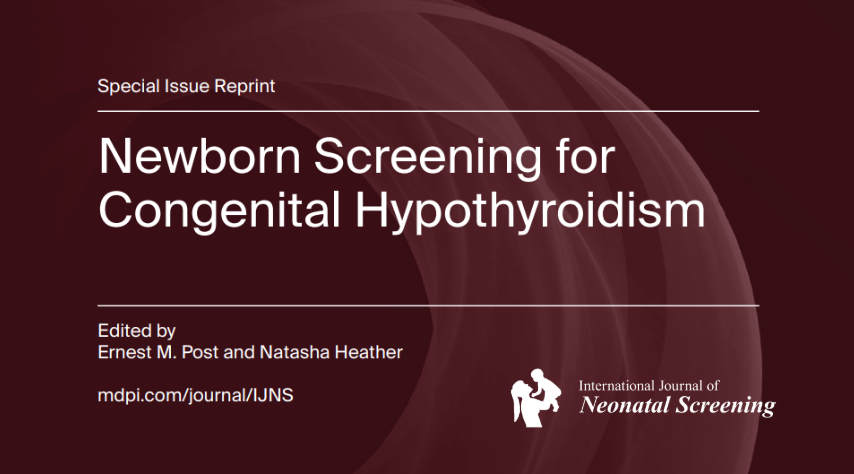 Special Issue Reprint

Newborn Screening for Congenital Hypothyroidism

Edited by
Ernest M. Post and Natasha Heather

mdpi.com/journal/IJNS

International Journal of
Neonatal Screening